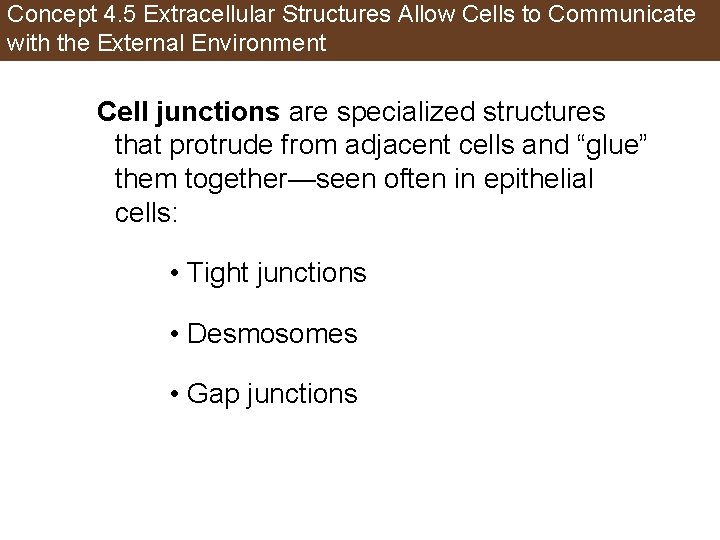 Concept 4.5 Extracellular Structures Allow Cells to Communicate with the External Environment

Cell junctions are specialized structures that protrude from adjacent cells and “glue” them together—seen often in epithelial cells:

• Tight junctions

• Desmosomes

• Gap junctions